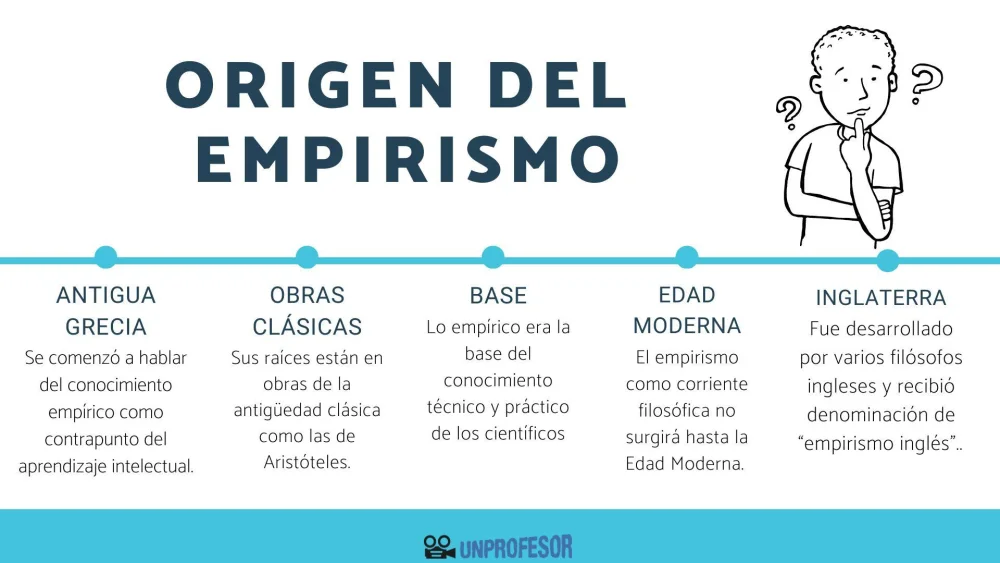 ORIGEN DEL EMPIRISMO

ANTIGUA GRECIA
Se comenzó a hablar del conocimiento empírico como contrapunto del aprendizaje intelectual.

OBRAS CLÁSICAS
Sus raíces están en obras de la antigüedad clásica como las de Aristóteles.

BASE
Lo empírico era la base del conocimiento técnico y práctico de los científicos

EDAD MODERNA
El empirismo como corriente filosófica no surgirá hasta la Edad Moderna.

INGLATERRA
Fue desarrollado por varios filósofos ingleses y recibió denominación de "empirismo inglés"..

UNPROFESOR